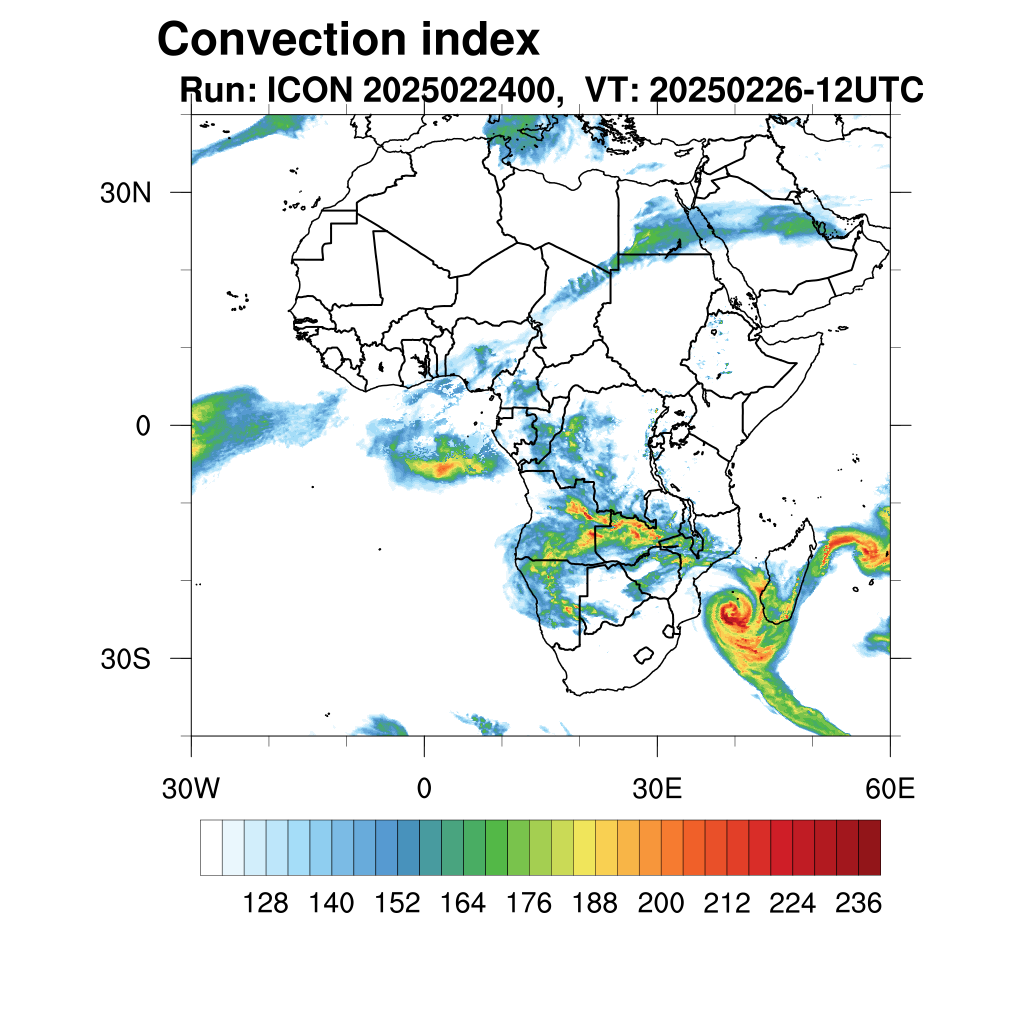 Convection index
Run: ICON 2025022400, VT: 20250226-12UTC

30N
0
30S
30W
0
30E
60E

128 140 152 164 176 188 200 212 224 236